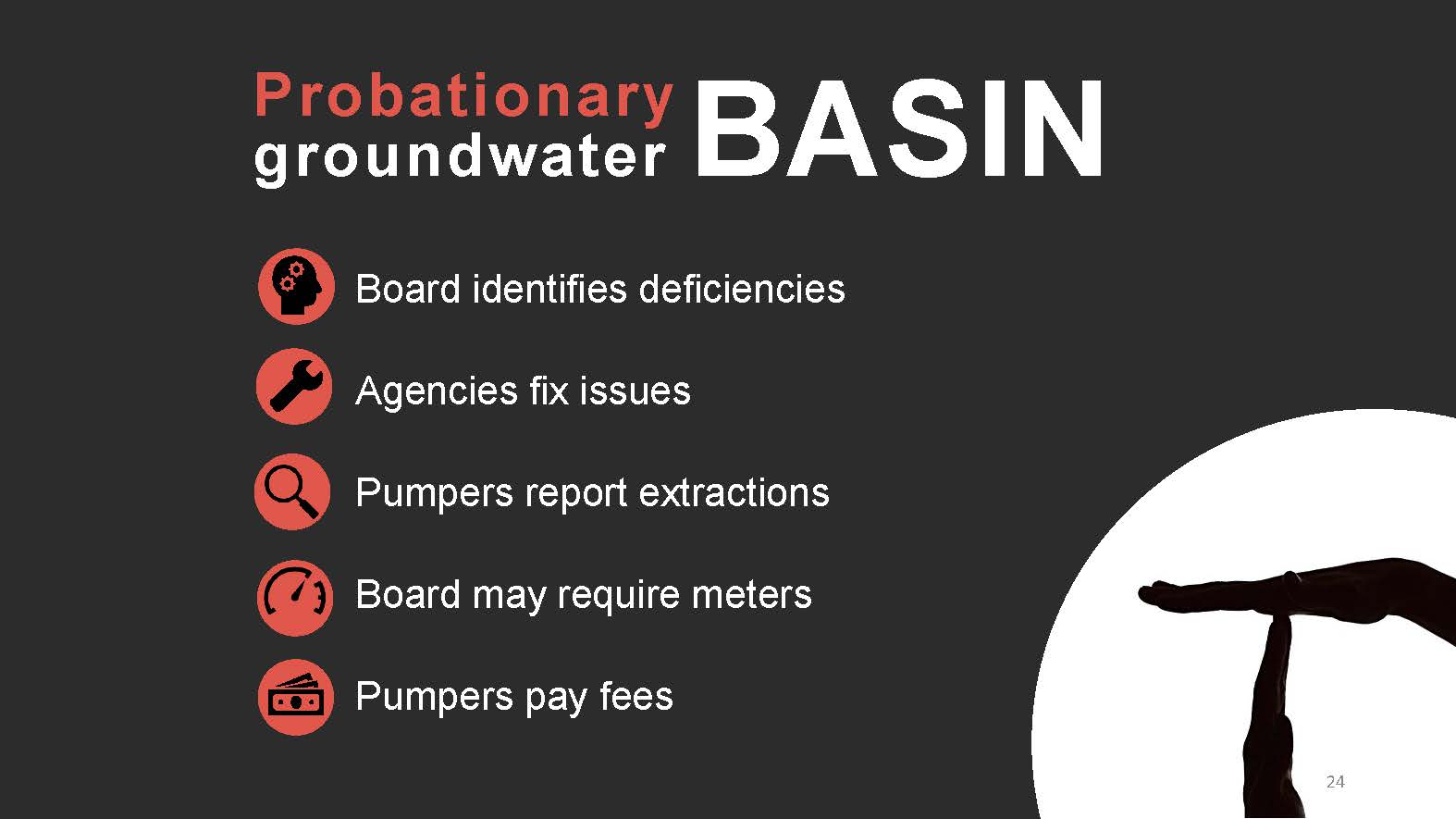 Probationary groundwater BASIN

Board identifies deficiencies

Agencies fix issues

Pumpers report extractions

Board may require meters

Pumpers pay fees

24